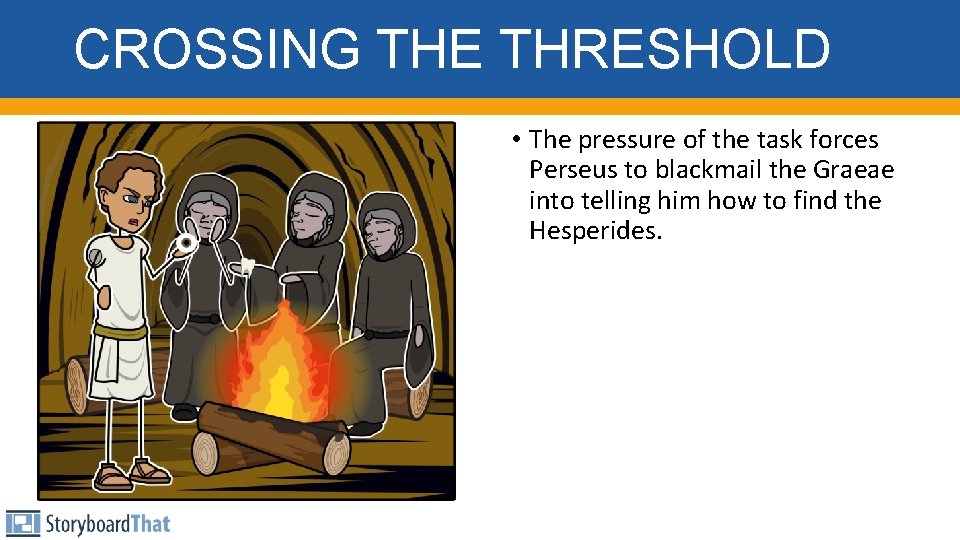 CROSSING THE THRESHOLD

• The pressure of the task forces Perseus to blackmail the Graeae into telling him how to find the Hesperides.

StoryboardThat